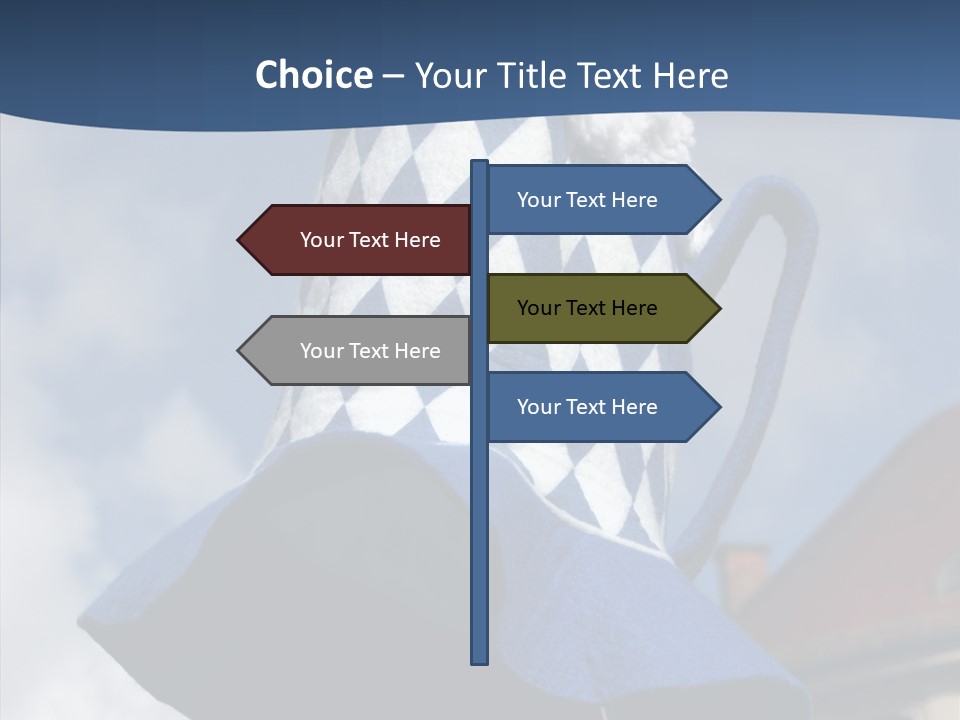 Choice – Your Title Text Here

Your Text Here

Your Text Here

Your Text Here

Your Text Here

Your Text Here